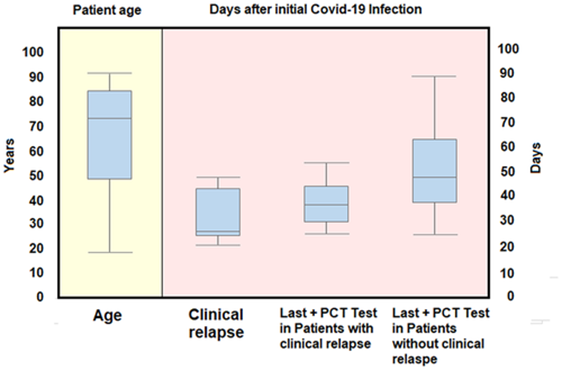 Patient age

Days after initial Covid-19 Infection

Years

100
90
80
70
60
50
40
30
20
10
0

Days

100
90
80
70
60
50
40
30
20
10
0

Age

Clinical relapse

Last + PCT Test in Patients with clinical relapse

Last + PCT Test in Patients without clinical relaspe